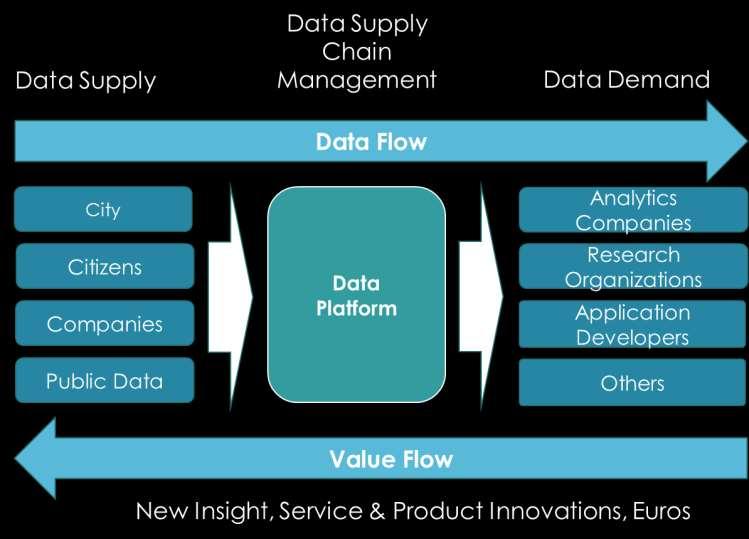 Data Supply

Data Supply Chain Management

Data Demand

Data Flow

City

Citizens

Companies

Public Data

Data Platform

Analytics Companies

Research Organizations

Application Developers

Others

Value Flow

New Insight, Service & Product Innovations, Euros